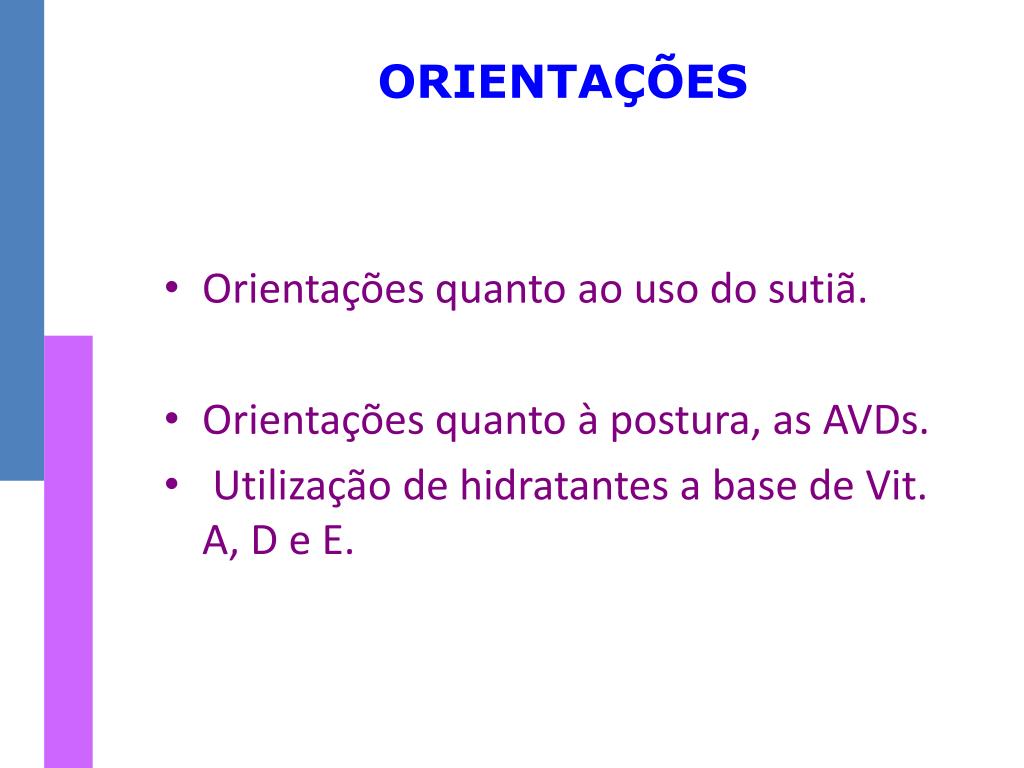 ORIENTAÇÕES

• Orientações quanto ao uso do sutiã.

• Orientações quanto à postura, as AVDs.

• Utilização de hidratantes a base de Vit. A, D e E.